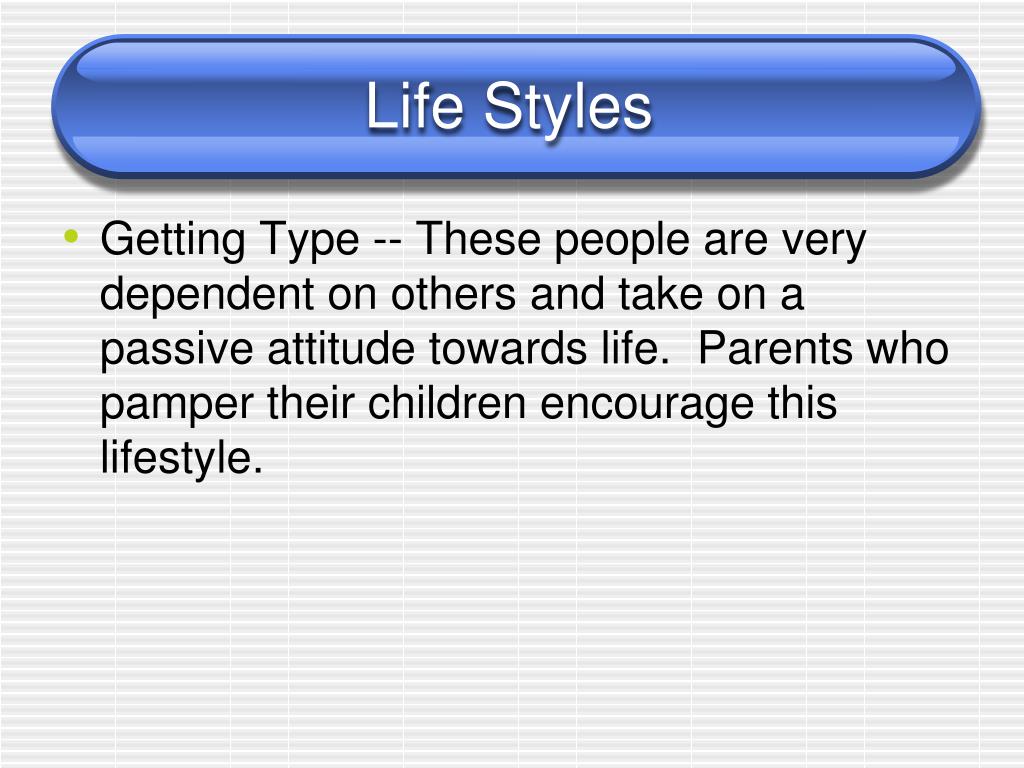 Life Styles

• Getting Type -- These people are very dependent on others and take on a passive attitude towards life. Parents who pamper their children encourage this lifestyle.